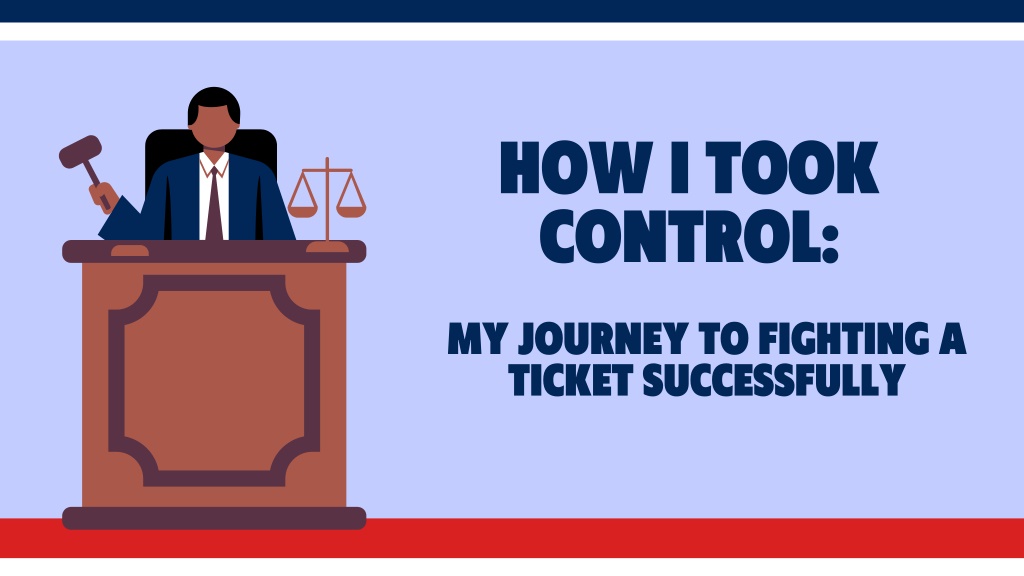 HOW I TOOK CONTROL:

MY JOURNEY TO FIGHTING A TICKET SUCCESSFULLY